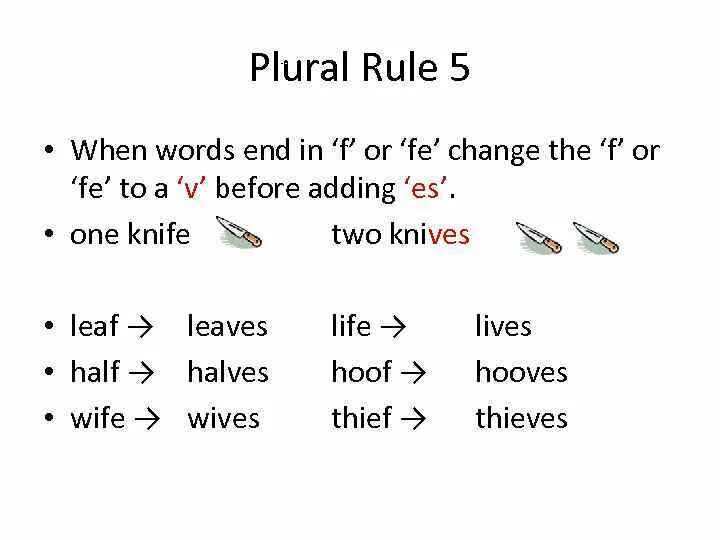 Plural Rule 5

• When words end in ‘f’ or ‘fe’ change the ‘f’ or ‘fe’ to a ‘v’ before adding ‘es’.
• one knife two knives

• leaf → leaves life → lives
• half → halves hoof → hooves
• wife → wives thief → thieves